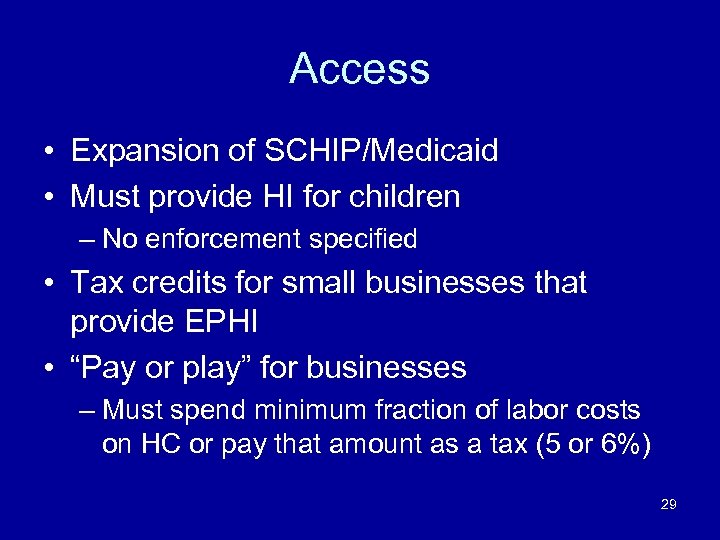 Access

• Expansion of SCHIP/Medicaid
• Must provide HI for children
– No enforcement specified
• Tax credits for small businesses that provide EPHI
• “Pay or play” for businesses
– Must spend minimum fraction of labor costs on HC or pay that amount as a tax (5 or 6%)

29